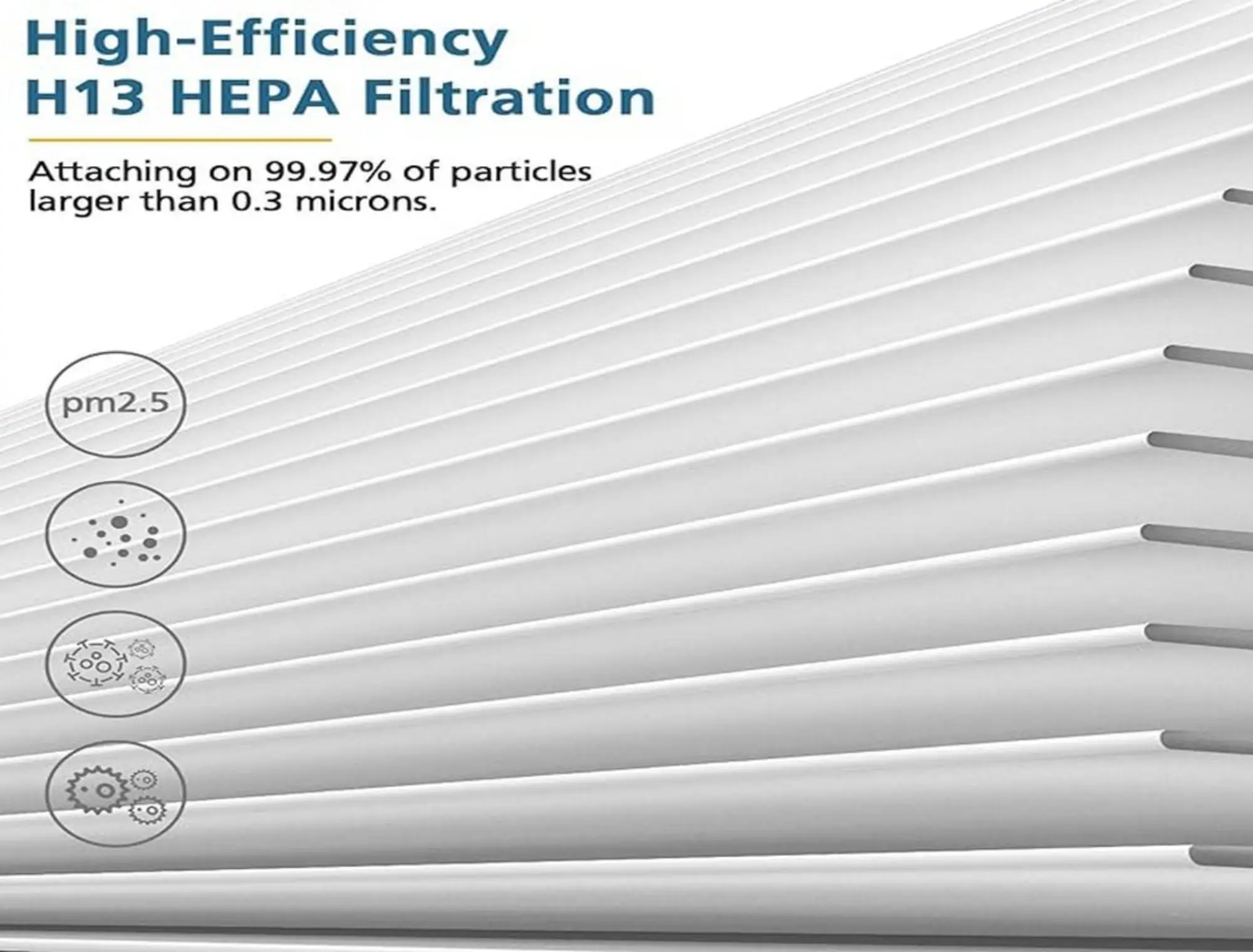 High-Efficiency
H13 HEPA Filtration

Attaching on 99.97% of particles larger than 0.3 microns.

pm2.5